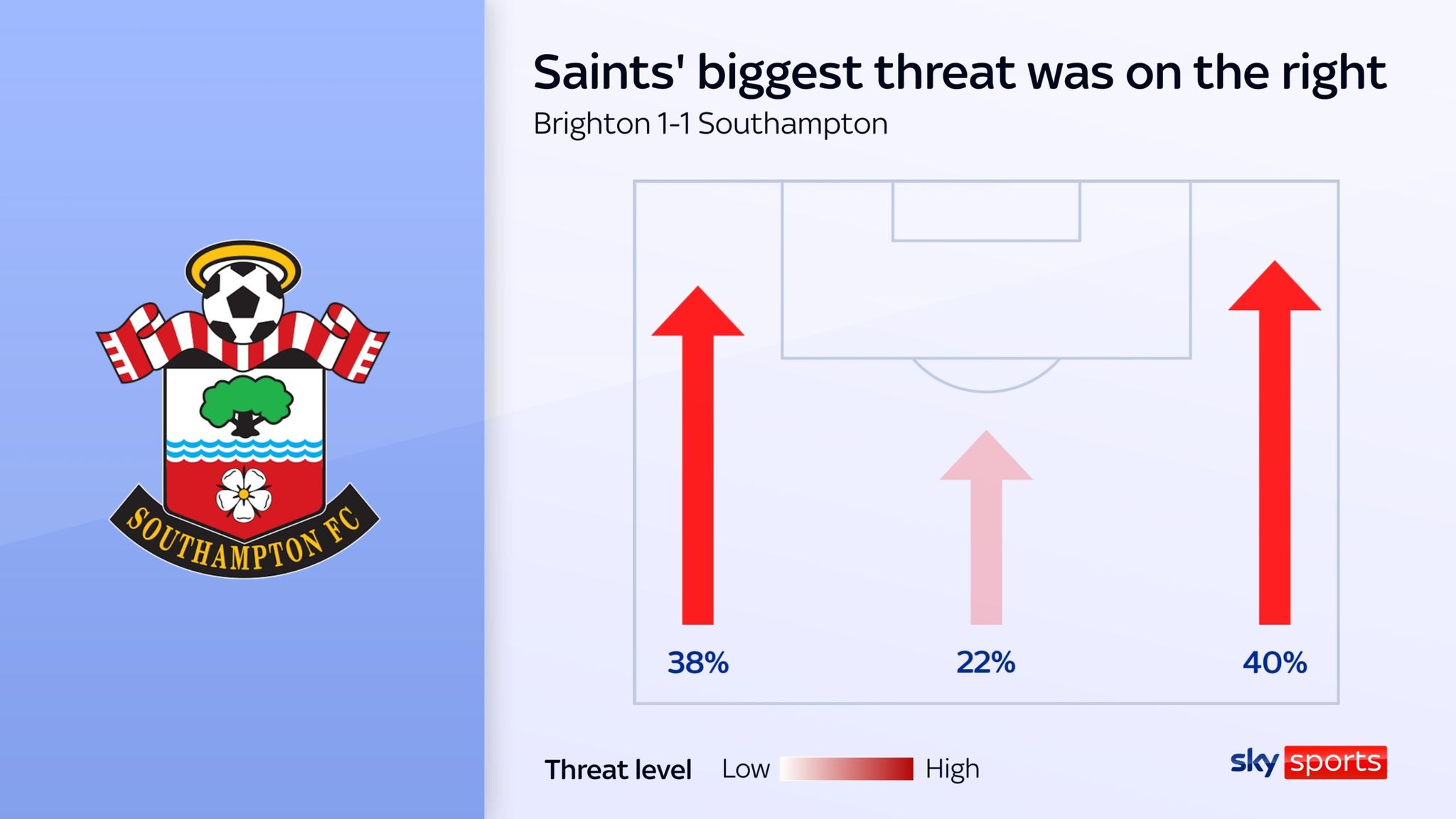 SOUTHAMPTON FC

Saints' biggest threat was on the right

Brighton 1-1 Southampton

38%

22%

40%

Threat level Low High

sky sports